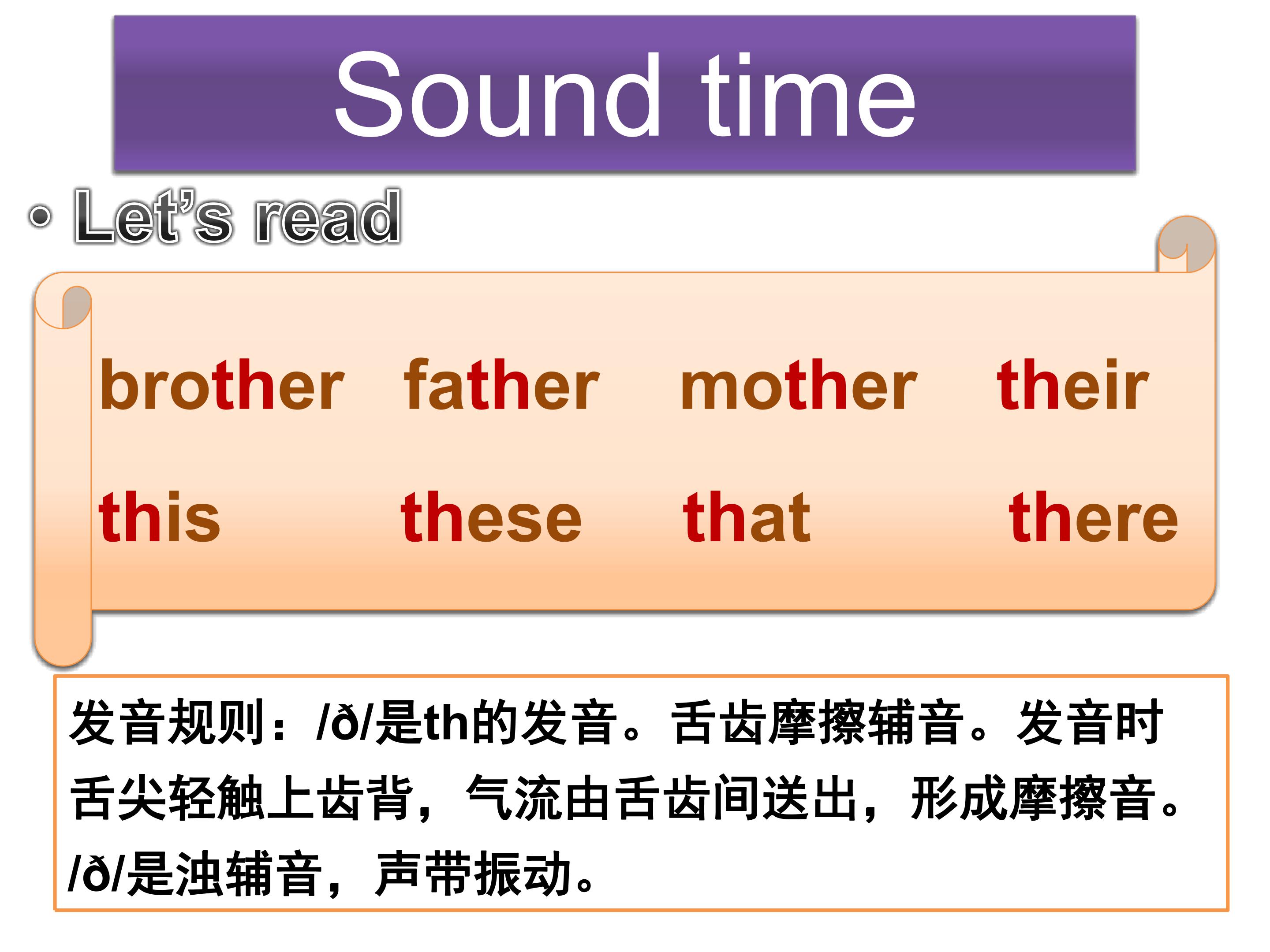 Sound time

• Let's read

brother father mother their

this these that there

发音规则：/ð/是th的发音。舌齿摩擦辅音。发音时舌尖轻触上齿背，气流由舌齿间送出，形成摩擦音。/ð/是浊辅音，声带振动。